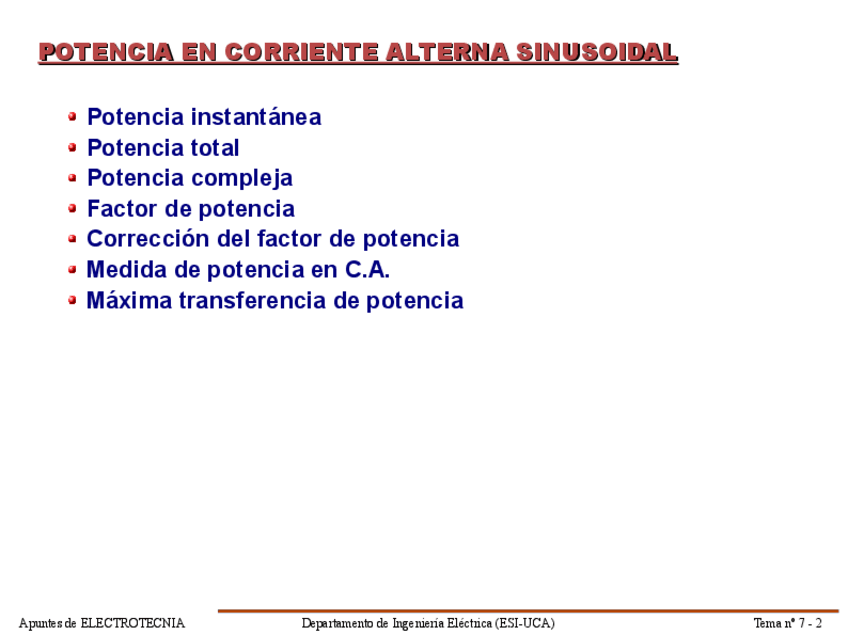 POTENCIA EN CORRIENTE ALTERNA SINUSOIDAL

- Potencia instantánea
- Potencia total
- Potencia compleja
- Factor de potencia
- Corrección del factor de potencia
- Medida de potencia en C.A.
- Máxima transferencia de potencia

Apuntes de ELECTROTECNIA Departamento de Ingeniería Eléctrica (ESI-UCA) Tema nº 7 - 2